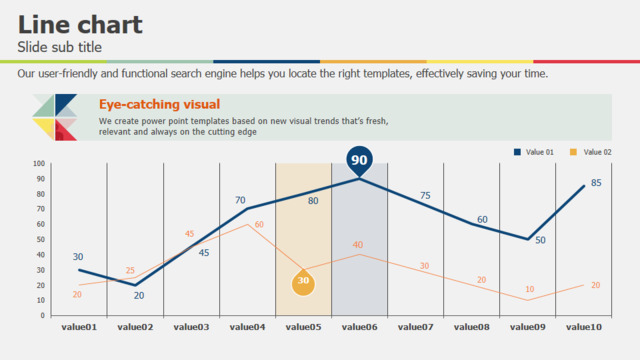 Line chart
Slide sub title

Our user-friendly and functional search engine helps you locate the right templates, effectively saving your time.

Eye-catching visual
We create power point templates based on new visual trends that's fresh, relevant and always on the cutting edge

Value 01 Value 02

100
90
80
70
60
50
40
30
20
10
0

30 20 45 70 80 90 75 60 50 85
20 25 45 60 30 40 30 20 10 20

value01 value02 value03 value04 value05 value06 value07 value08 value09 value10